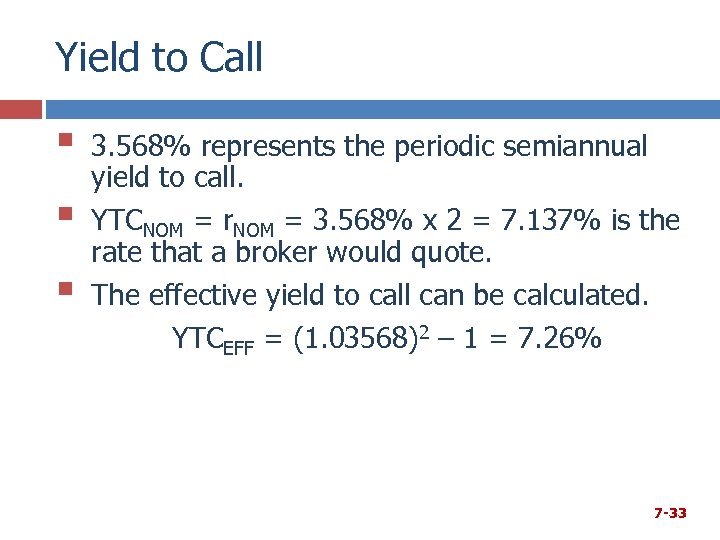 Yield to Call

3.568% represents the periodic semiannual yield to call.

$YTC_{NOM} = r_{NOM} = 3.568\% \times 2 = 7.137\%$ is the rate that a broker would quote.

The effective yield to call can be calculated.

$YTC_{EFF} = (1.03568)^2 - 1 = 7.26\%$

7-33